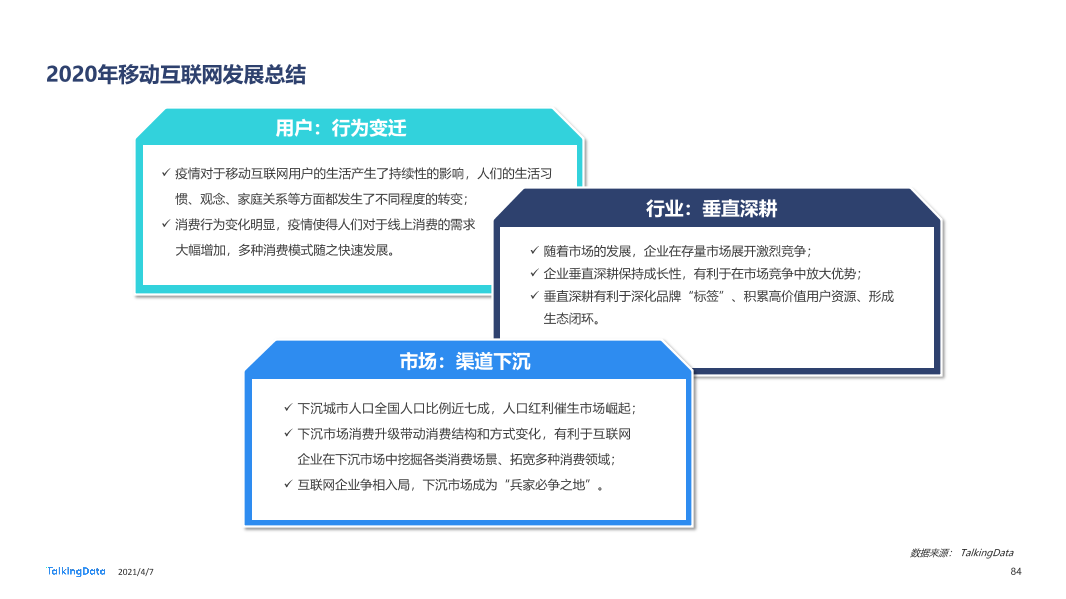 2020年移动互联网发展总结

用户：行为变迁

✓ 疫情对于移动互联网用户的生活产生了持续性的影响，人们的生活习惯、观念、家庭关系等方面都发生了不同程度的转变；

✓ 消费行为变化明显，疫情使得人们对于线上消费的需求大幅增加，多种消费模式随之快速发展。

行业：垂直深耕

✓ 随着市场的发展，企业在存量市场展开激烈竞争；

✓ 企业垂直深耕保持成长性，有利于在市场竞争中放大优势；

✓ 垂直深耕有利于深化品牌“标签”、积累高价值用户资源、形成生态闭环。

市场：渠道下沉

✓ 下沉城市人口全国人口比例近七成，人口红利催生市场崛起；

✓ 下沉市场消费升级带动消费结构和方式变化，有利于互联网企业在下沉市场中挖掘各类消费场景、拓宽多种消费领域；

✓ 互联网企业争相入局，下沉市场成为“兵家必争之地”。

数据来源： TalkingData

TalkingData 2021/4/7

84